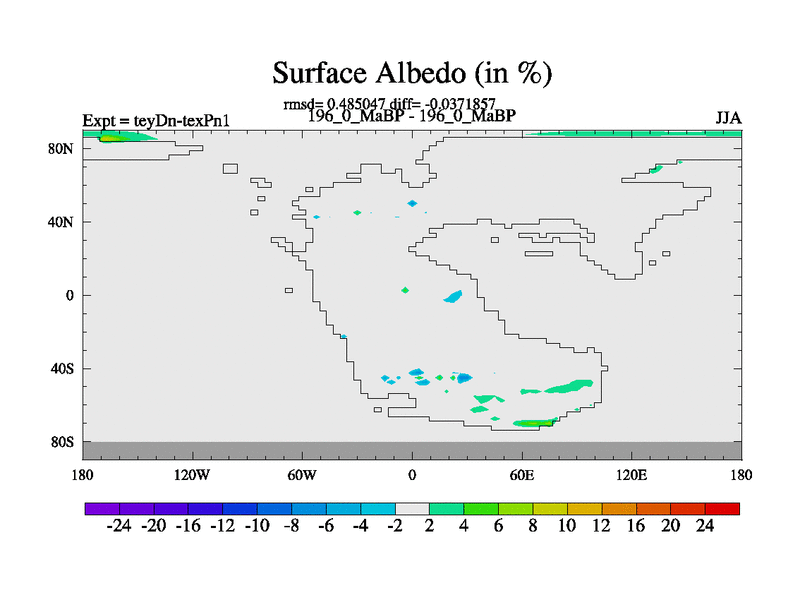 Surface Albedo (in %)

rmsd= 0.485047 diff= -0.0371857

Expt = teyDn-texPn1

196_0_MaBP - 196_0_MaBP

JJA

80N

40N

0

40S

80S

180

120W

60W

0

60E

120E

180

-24 -20 -16 -12 -10 -8 -6 -4 -2 2 4 6 8 10 12 16 20 24